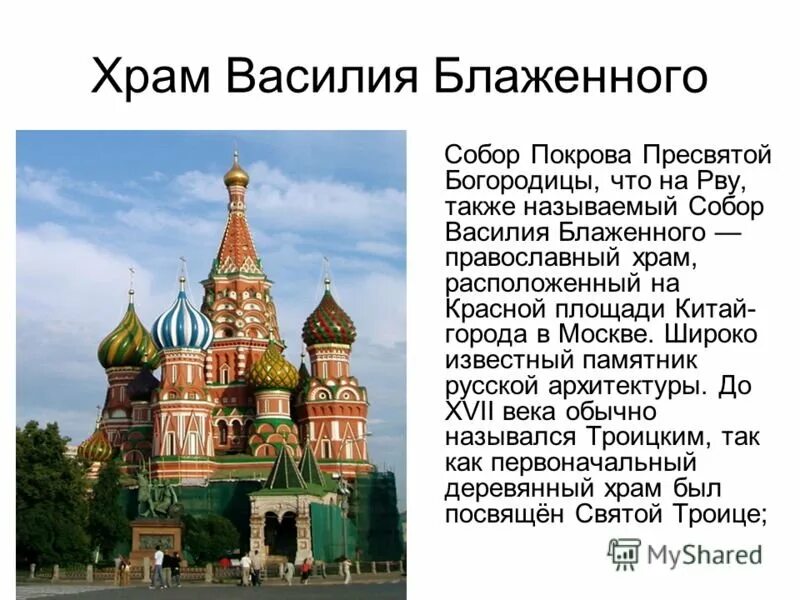 Храм Василия Блаженного

Собор Покрова Пресвятой Богородицы, что на Рву, также называемый Собор Василия Блаженного — православный храм, расположенный на Красной площади Китай-города в Москве. Широко известный памятник русской архитектуры. До XVII века обычно назывался Троицким, так как первоначальный деревянный храм был посвящён Святой Троице;

MyShared